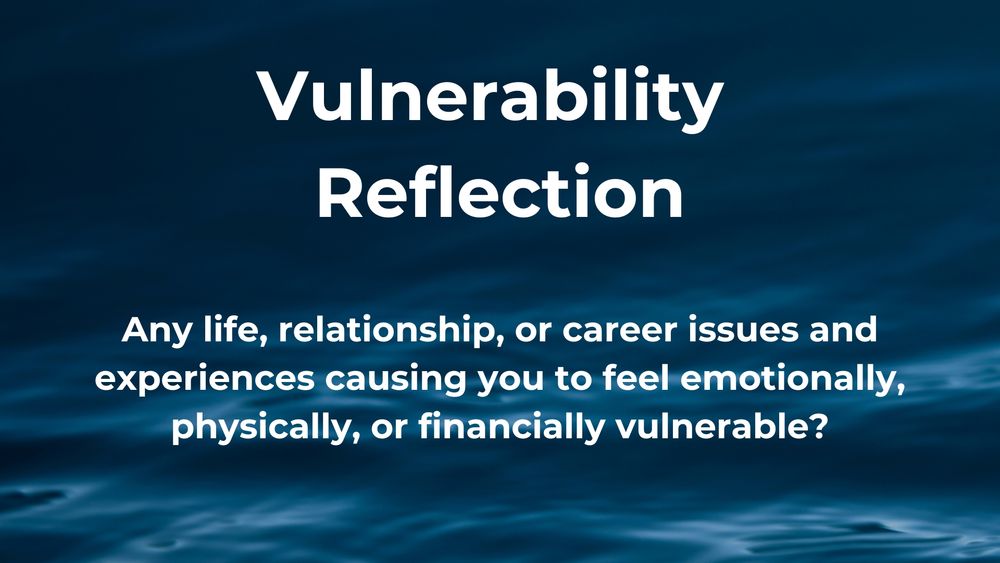 Vulnerability Reflection

Any life, relationship, or career issues and experiences causing you to feel emotionally, physically, or financially vulnerable?